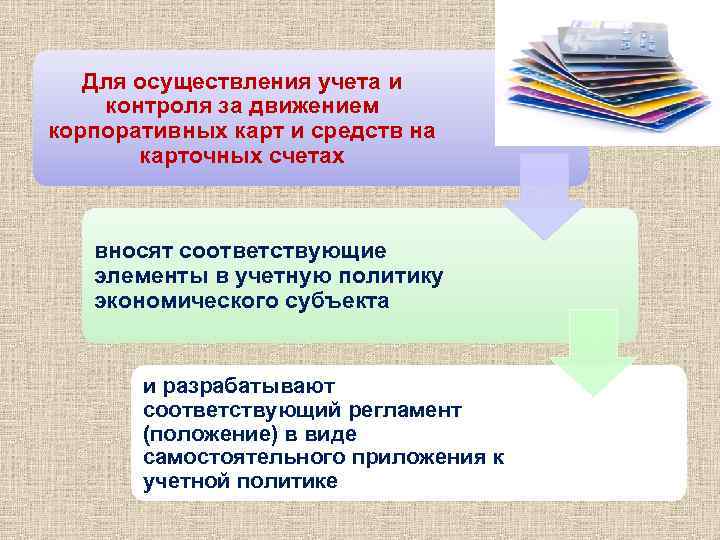 Для осуществления учета и контроля за движением корпоративных карт и средств на карточных счетах

вносят соответствующие элементы в учетную политику экономического субъекта

и разрабатывают соответствующий регламент (положение) в виде самостоятельного приложения к учетной политике